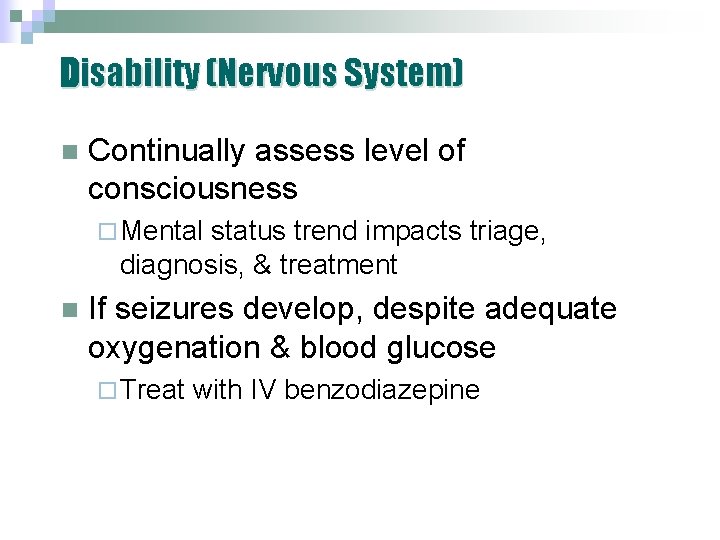 Disability (Nervous System)

Continually assess level of consciousness

Mental status trend impacts triage, diagnosis, & treatment

If seizures develop, despite adequate oxygenation & blood glucose

Treat with IV benzodiazepine